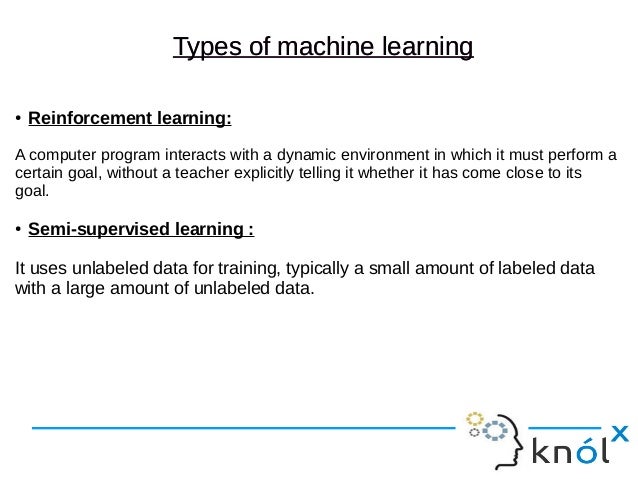 Types of machine learning

• Reinforcement learning:

A computer program interacts with a dynamic environment in which it must perform a certain goal, without a teacher explicitly telling it whether it has come close to its goal.

• Semi-supervised learning :

It uses unlabeled data for training, typically a small amount of labeled data with a large amount of unlabeled data.

knólx